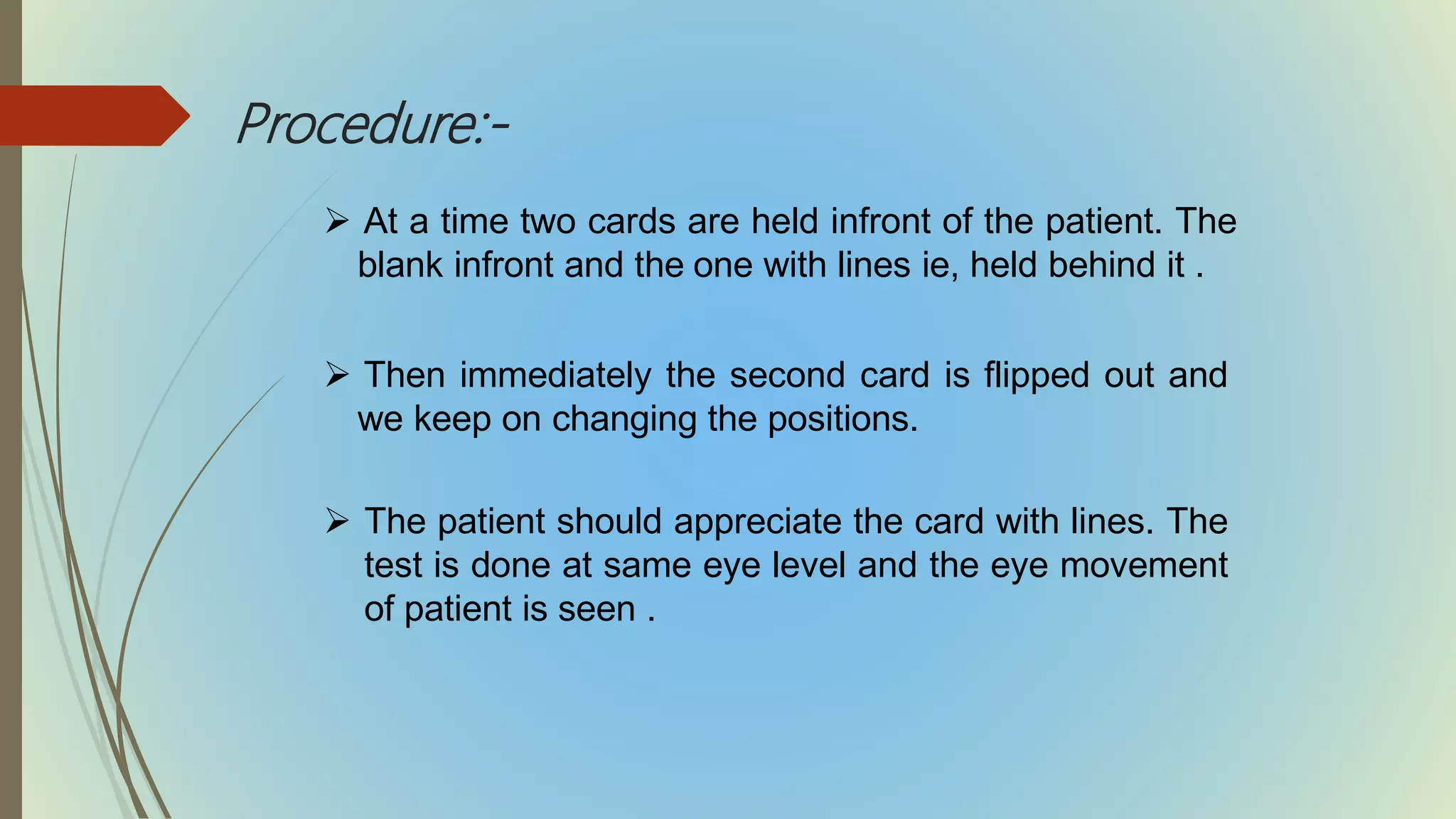 Procedure:-

➢ At a time two cards are held infront of the patient. The blank infront and the one with lines ie, held behind it .

➢ Then immediately the second card is flipped out and we keep on changing the positions.

➢ The patient should appreciate the card with lines. The test is done at same eye level and the eye movement of patient is seen .